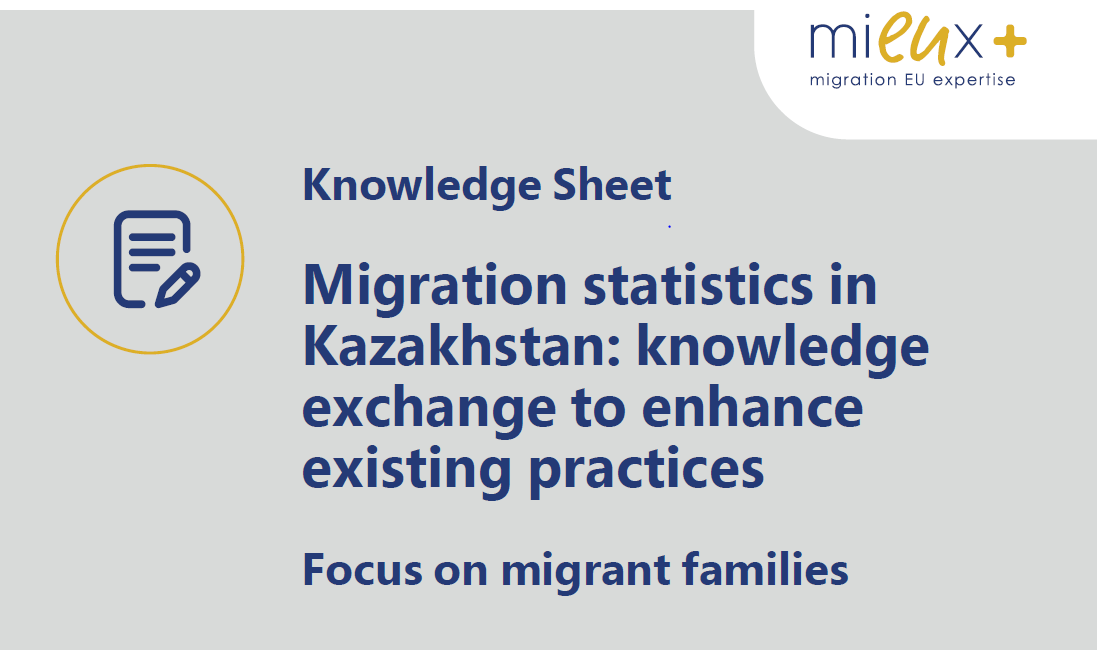 mieux+
migration EU expertise

Knowledge Sheet

Migration statistics in Kazakhstan: knowledge exchange to enhance existing practices

Focus on migrant families